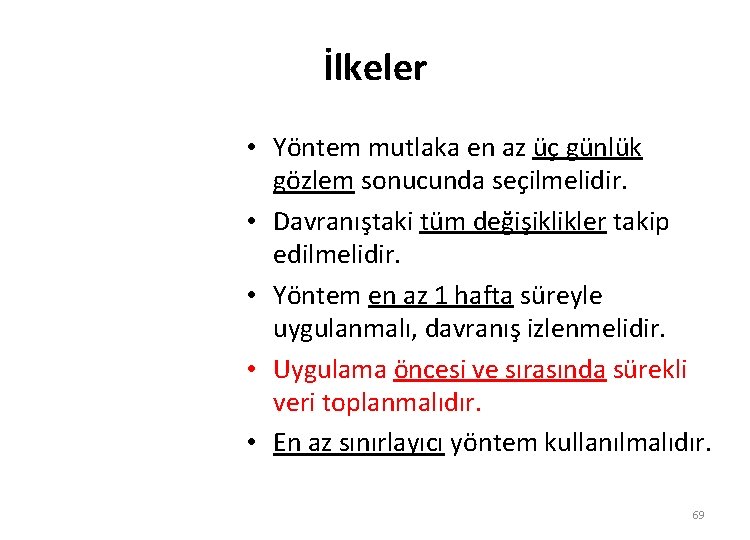 İlkeler

• Yöntem mutlaka en az üç günlük gözlem sonucunda seçilmelidir.
• Davranıştaki tüm değişiklikler takip edilmelidir.
• Yöntem en az 1 hafta süreyle uygulanmalı, davranış izlenmelidir.
• Uygulama öncesi ve sırasında sürekli veri toplanmalıdır.
• En az sınırlayıcı yöntem kullanılmalıdır.

69